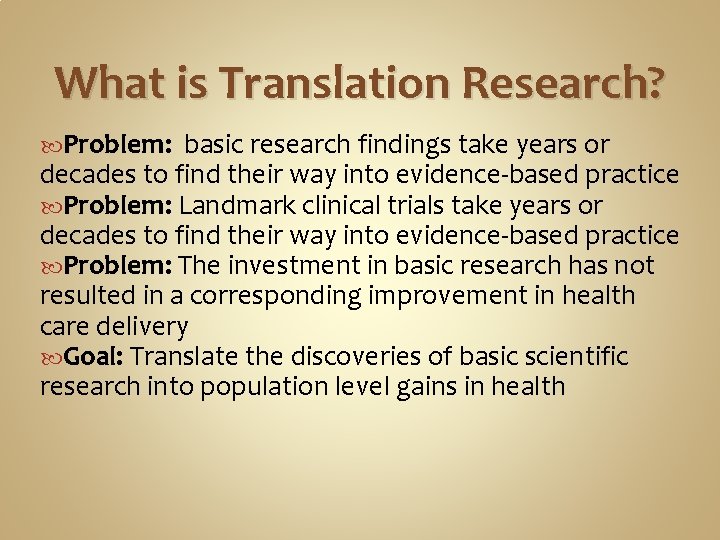 What is Translation Research?

Problem: basic research findings take years or decades to find their way into evidence-based practice

Problem: Landmark clinical trials take years or decades to find their way into evidence-based practice

Problem: The investment in basic research has not resulted in a corresponding improvement in health care delivery

Goal: Translate the discoveries of basic scientific research into population level gains in health